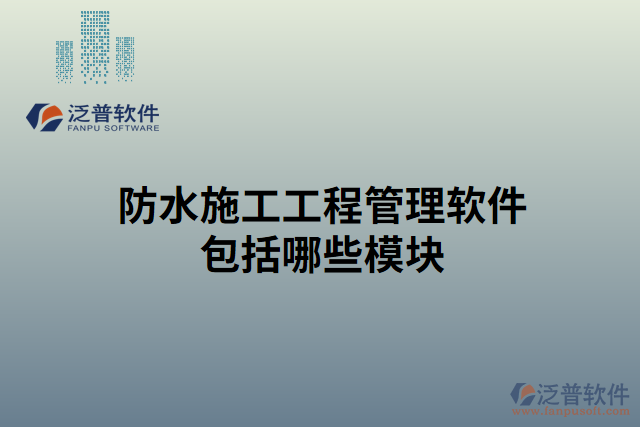 泛普软件
FANPU SOFTWARE

防水施工工程管理软件
包括哪些模块

泛普软件
www.fanpusoft.com